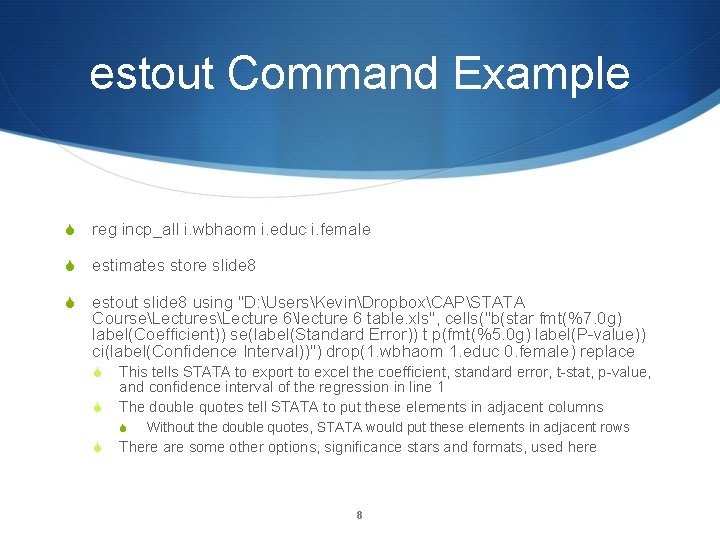 estout Command Example

reg incp_all i.wbhaom i.educ i.female

estimates store slide8

estout slide8 using "D:\Users\Kevin\Dropbox\CAP\STATA Course\Lectures\Lecture 6\lecture 6 table.xls", cells("b(star fmt(%7.0g) label(Coefficient)) se(label(Standard Error)) t p(fmt(%5.0g) label(P-value)) ci(label(Confidence Interval))") drop(1.wbhaom 1.educ 0.female) replace

This tells STATA to export to excel the coefficient, standard error, t-stat, p-value, and confidence interval of the regression in line 1

The double quotes tell STATA to put these elements in adjacent columns

Without the double quotes, STATA would put these elements in adjacent rows

There are some other options, significance stars and formats, used here

8